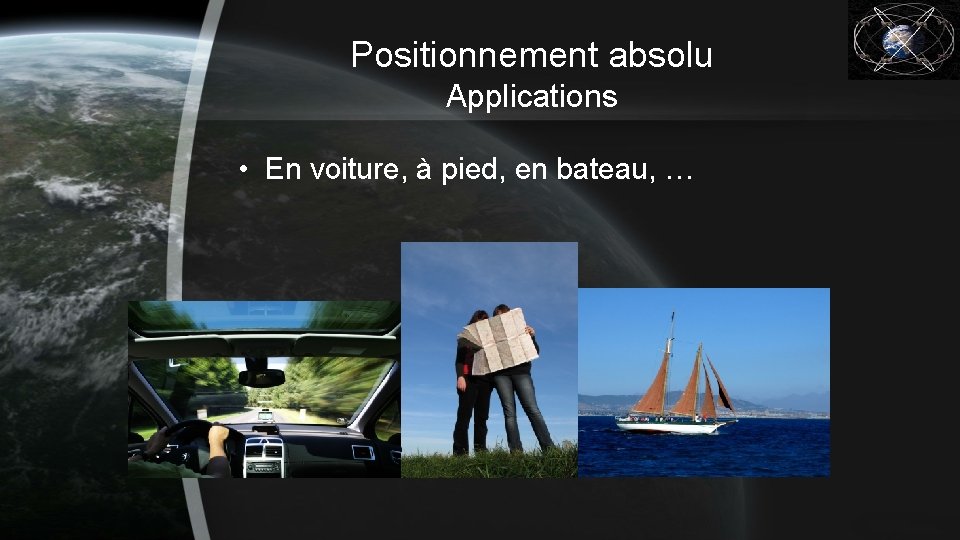 Positionnement absolu
Applications

• En voiture, à pied, en bateau, …